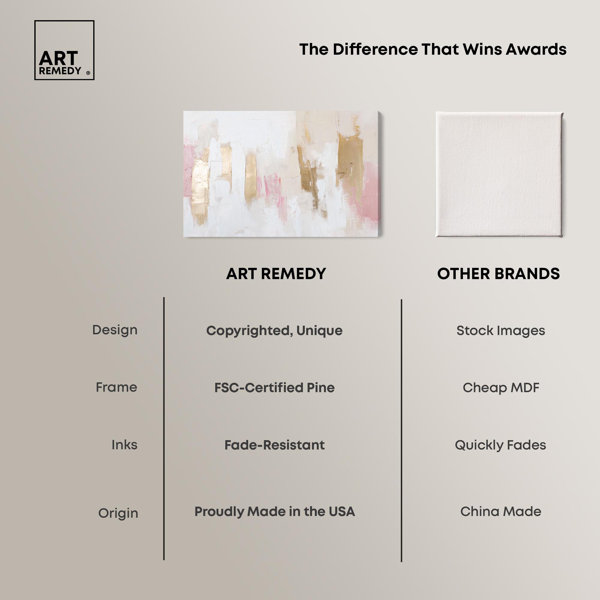 ART REMEDY ®

The Difference That Wins Awards

| | ART REMEDY | OTHER BRANDS |
|---|---|---|
| Design | Copyrighted, Unique | Stock Images |
| Frame | FSC-Certified Pine | Cheap MDF |
| Inks | Fade-Resistant | Quickly Fades |
| Origin | Proudly Made in the USA | China Made |